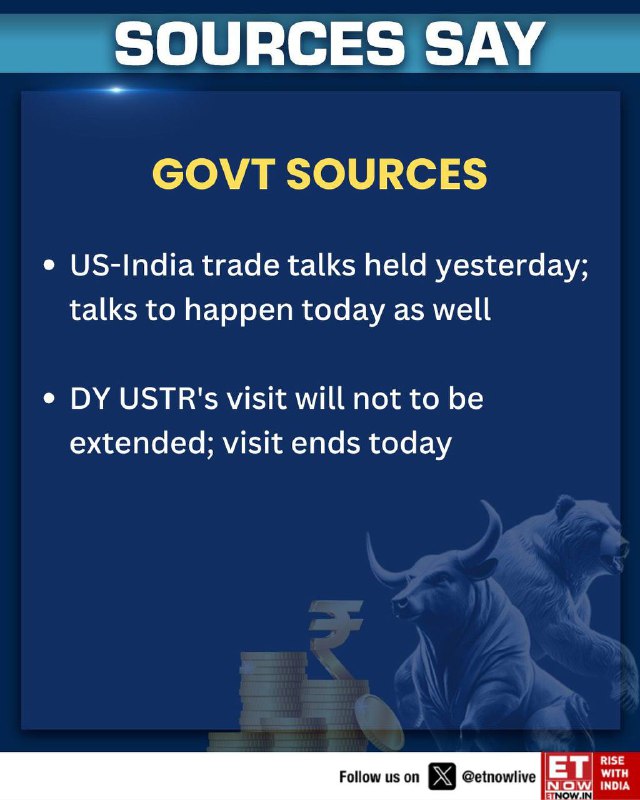 SOURCES SAY

GOVT SOURCES

• US-India trade talks held yesterday; talks to happen today as well

• DY USTR's visit will not to be extended; visit ends today

₹

Follow us on @etnowlive

ET NOW ETNOW.IN RISE WITH INDIA